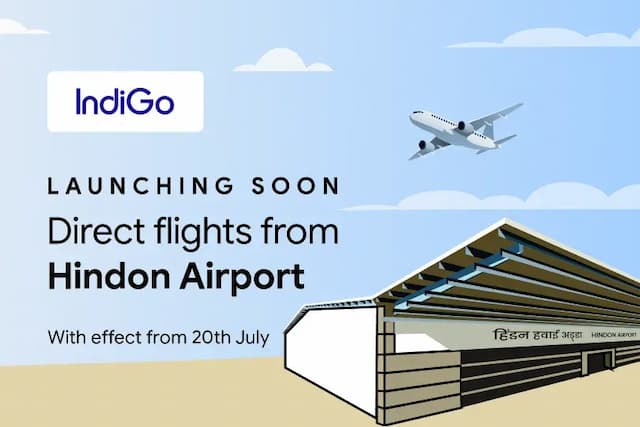 IndiGo

LAUNCHING SOON

Direct flights from Hindon Airport

With effect from 20th July

हिंडन हवाई अड्डा HINDON AIRPORT